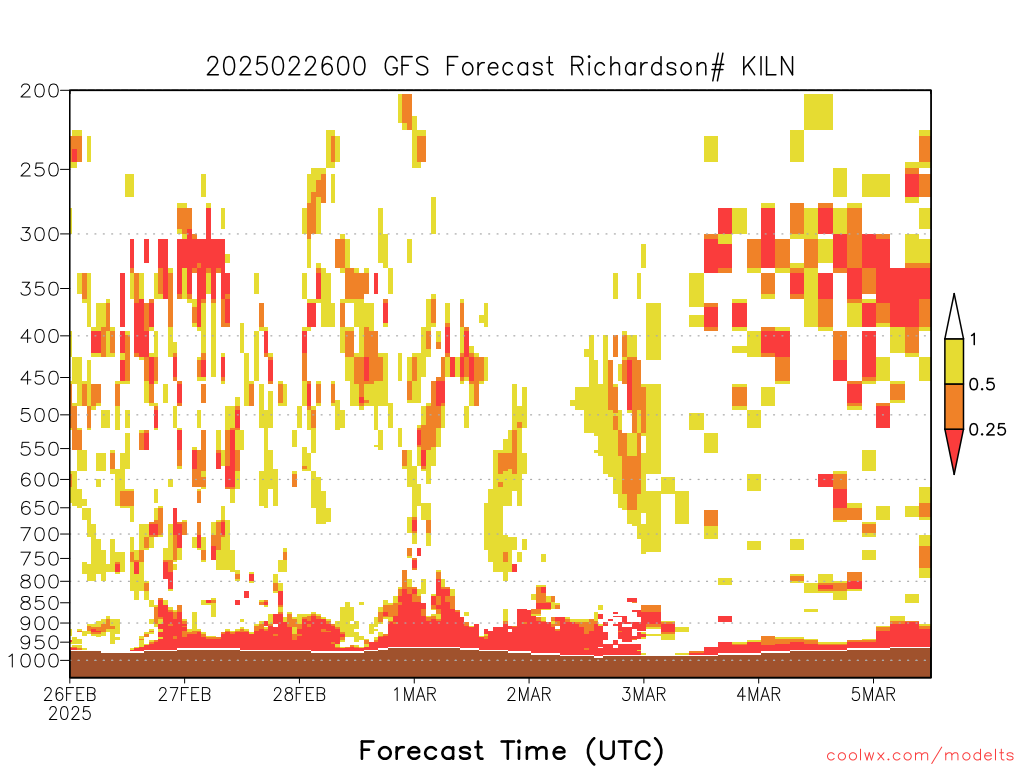 2025022600 GFS Forecast Richardson# KILN

200
250
300
350
400
450
500
550
600
650
700
750
800
850
900
950
1000

1
0.5
0.25

26FEB 2025
27FEB
28FEB
1MAR
2MAR
3MAR
4MAR
5MAR

Forecast Time (UTC)

coolwx.com/modelts